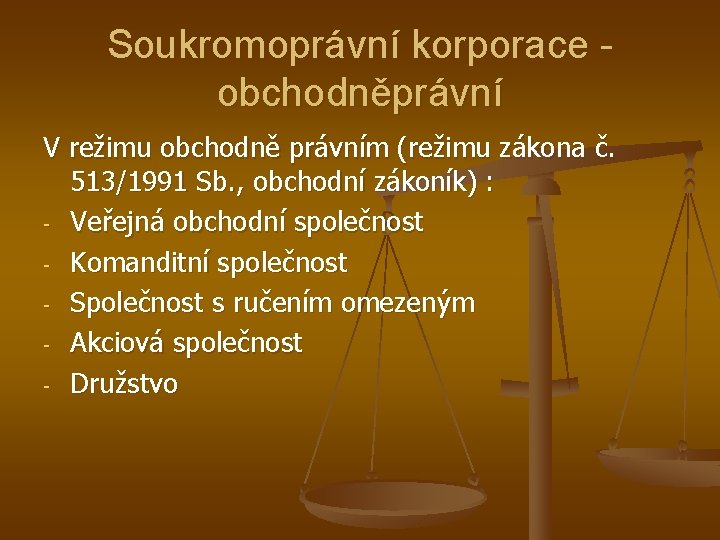 Soukromoprávní korporace - obchodněprávní

V režimu obchodně právním (režimu zákona č. 513/1991 Sb., obchodní zákoník) :
- Veřejná obchodní společnost
- Komanditní společnost
- Společnost s ručením omezeným
- Akciová společnost
- Družstvo